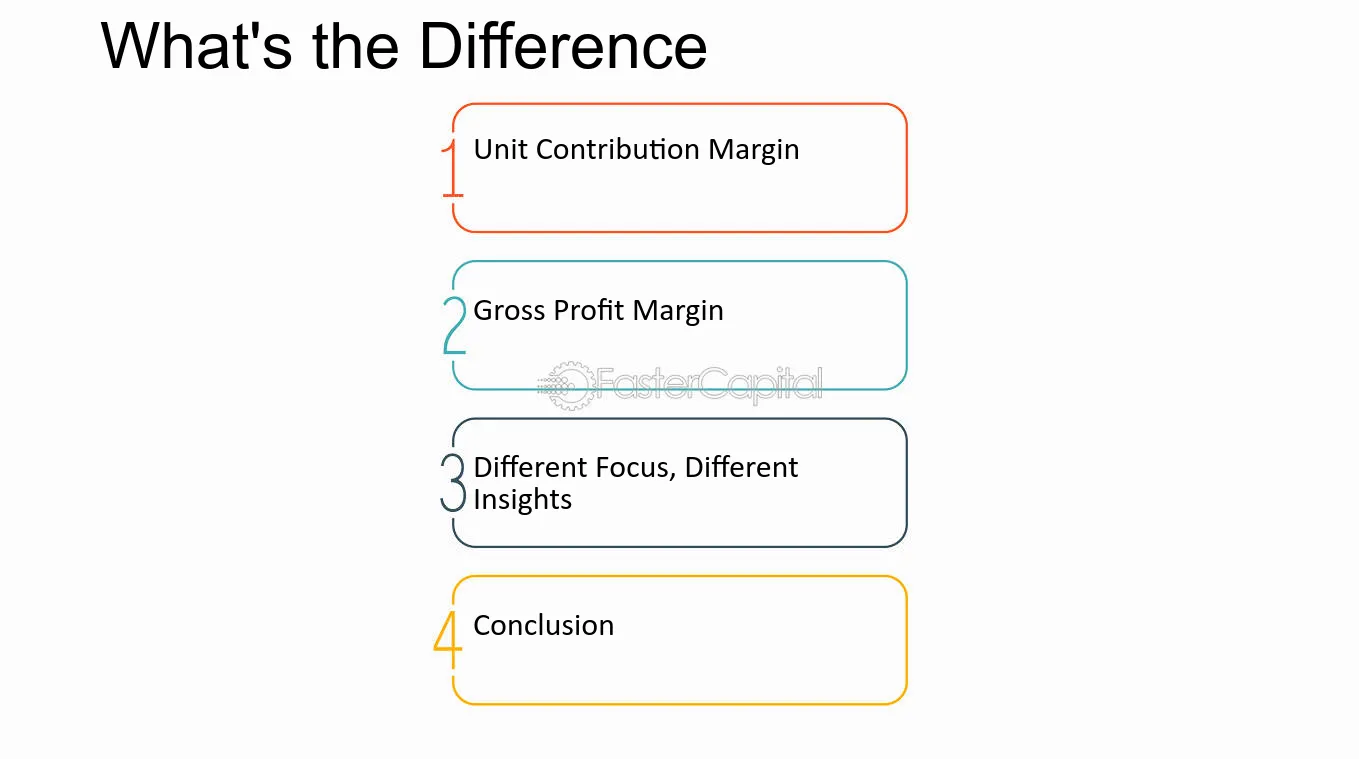 What's the Difference

1 Unit Contribution Margin

2 Gross Profit Margin

3 Different Focus, Different Insights

4 Conclusion

FasterCapital